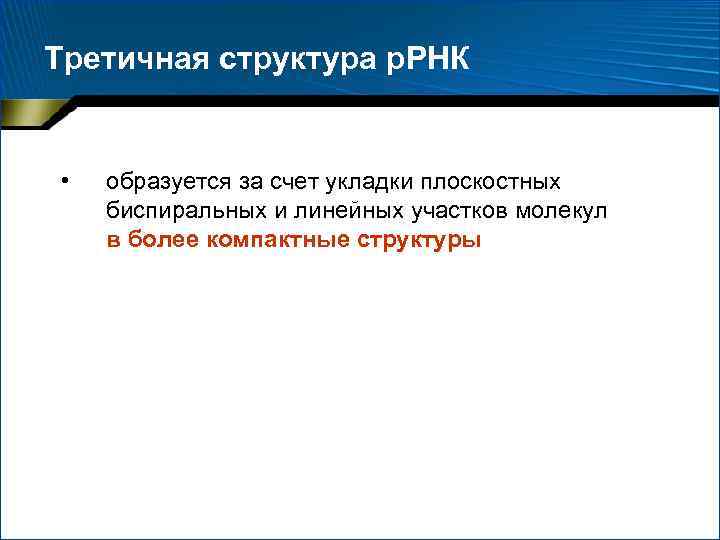 Третичная структура рРНК

• образуется за счет укладки плоскостных биспиральных и линейных участков молекул в более компактные структуры